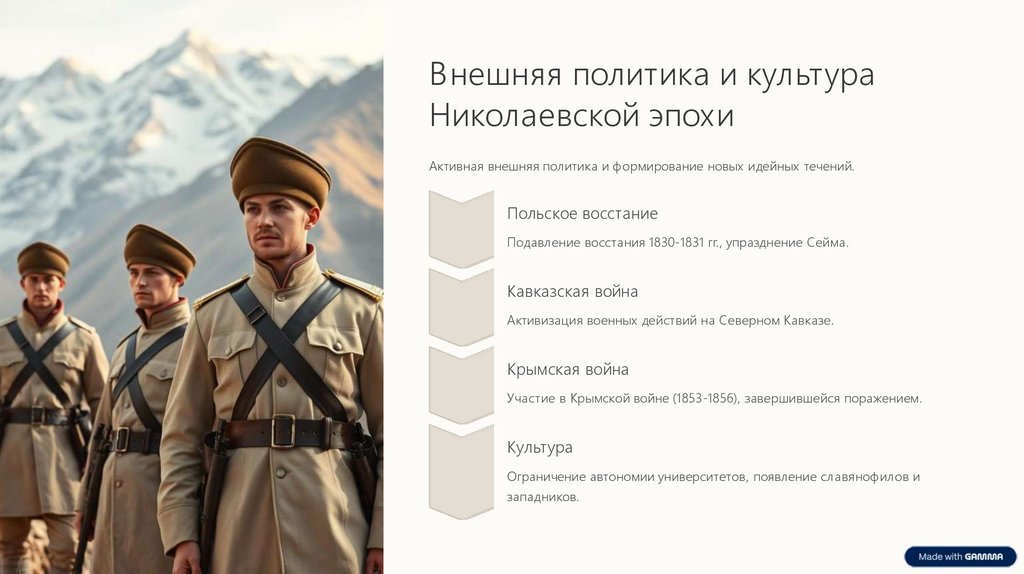 Внешняя политика и культура Николаевской эпохи

Активная внешняя политика и формирование новых идейных течений.

Польское восстание

Подавление восстания 1830-1831 гг., упразднение Сейма.

Кавказская война

Активизация военных действий на Северном Кавказе.

Крымская война

Участие в Крымской войне (1853-1856), завершившейся поражением.

Культура

Ограничение автономии университетов, появление славянофилов и западников.

Made with GAMMA